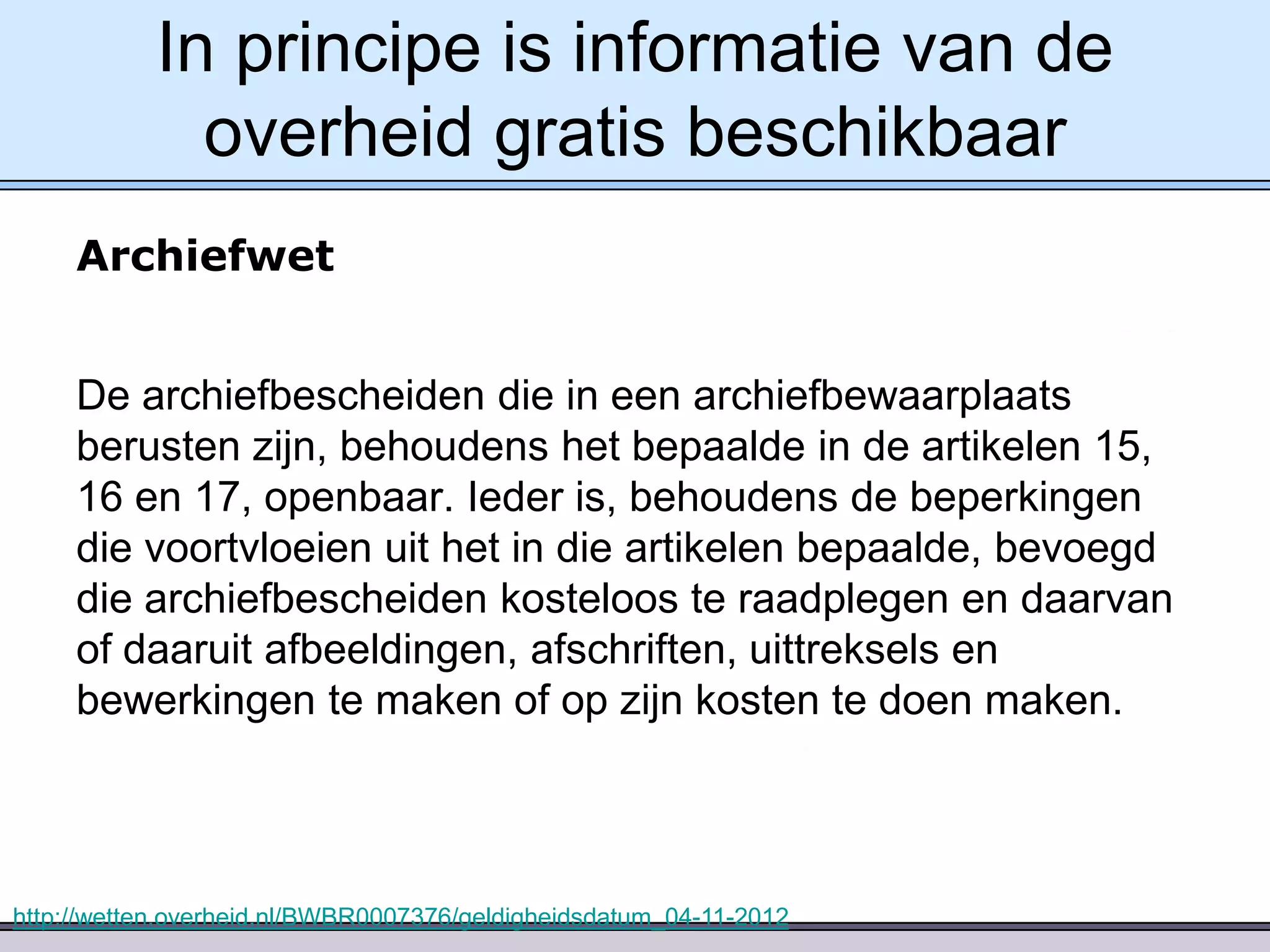 In principe is informatie van de overheid gratis beschikbaar

Archiefwet

De archiefbescheiden die in een archiefbewaarplaats berusten zijn, behoudens het bepaalde in de artikelen 15, 16 en 17, openbaar. Ieder is, behoudens de beperkingen die voortvloeien uit het in die artikelen bepaalde, bevoegd die archiefbescheiden kosteloos te raadplegen en daarvan of daaruit afbeeldingen, afschriften, uittreksels en bewerkingen te maken of op zijn kosten te doen maken.

http://wetten.overheid.nl/BWBR0007376/geldigheidsdatum_04-11-2012